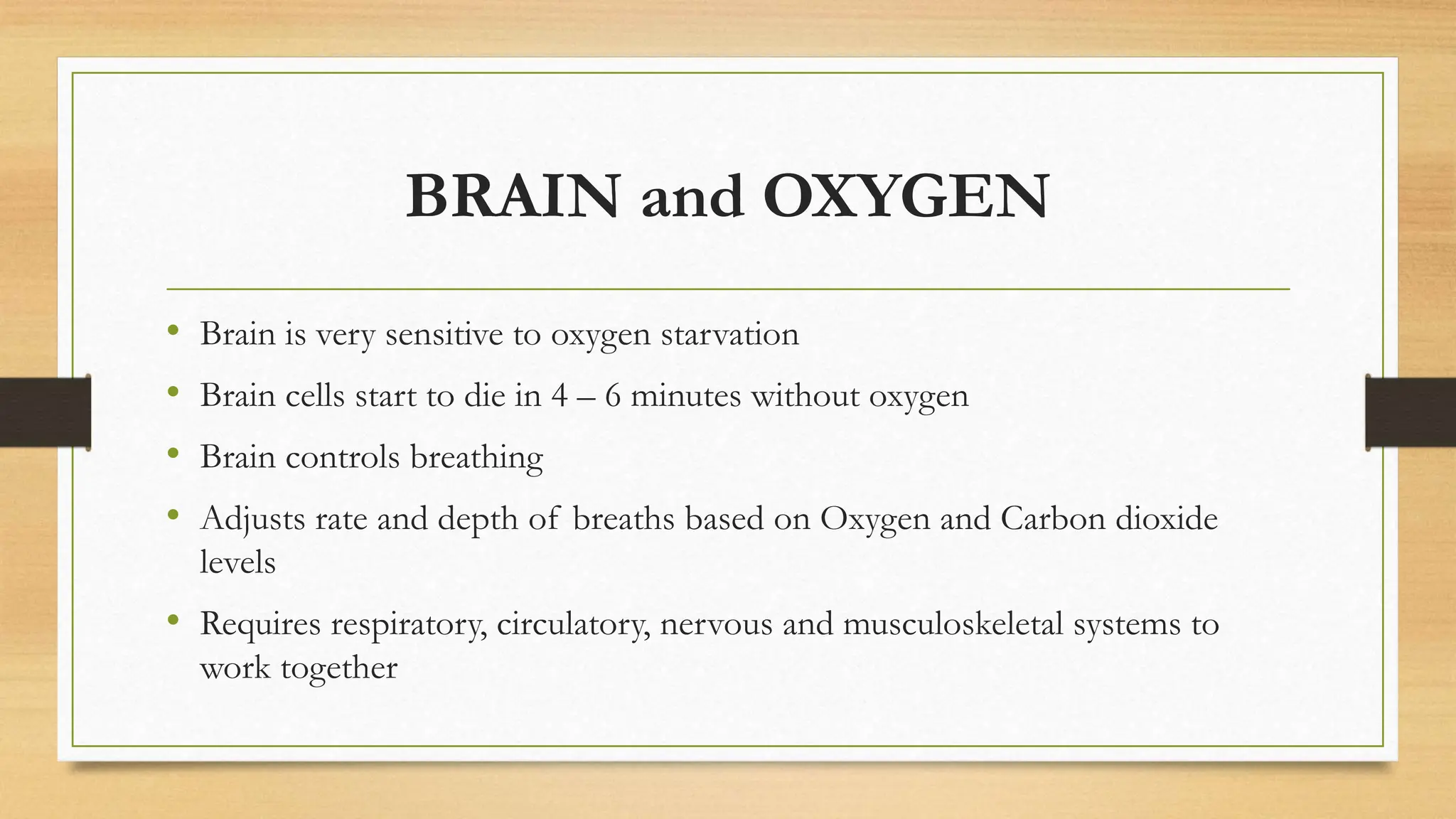 BRAIN and OXYGEN

• Brain is very sensitive to oxygen starvation
• Brain cells start to die in 4 – 6 minutes without oxygen
• Brain controls breathing
• Adjusts rate and depth of breaths based on Oxygen and Carbon dioxide levels
• Requires respiratory, circulatory, nervous and musculoskeletal systems to work together